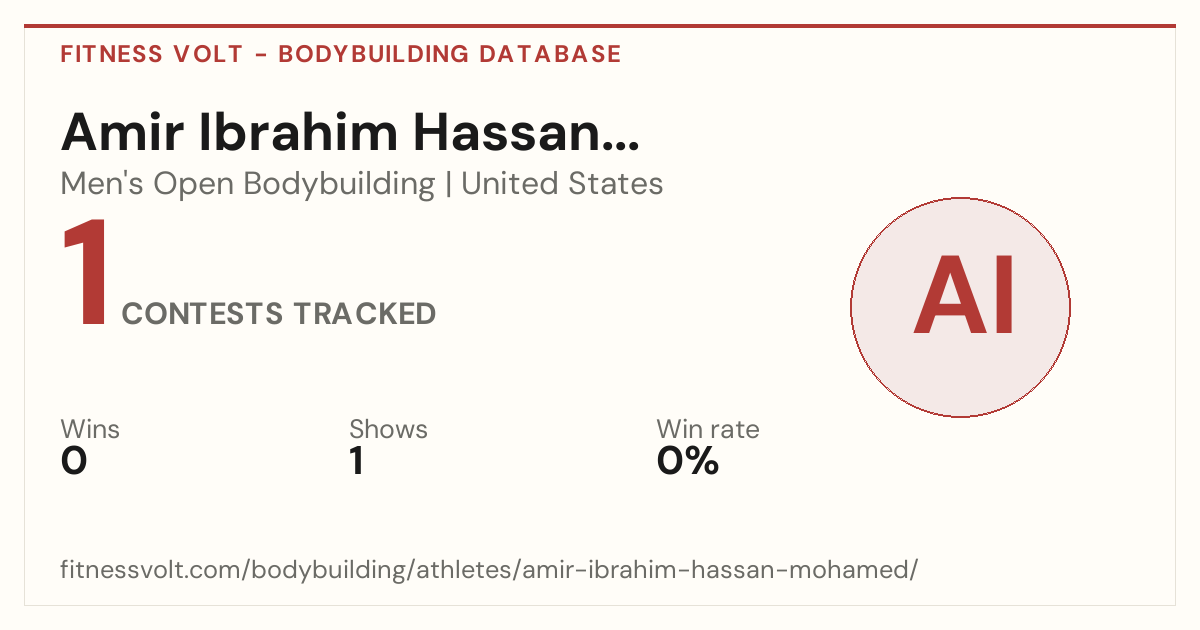 FITNESS VOLT - BODYBUILDING DATABASE

Amir Ibrahim Hassan...

Men's Open Bodybuilding | United States

1 CONTESTS TRACKED

AI

Wins
0

Shows
1

Win rate
0%

fitnessvolt.com/bodybuilding/athletes/amir-ibrahim-hassan-mohamed/